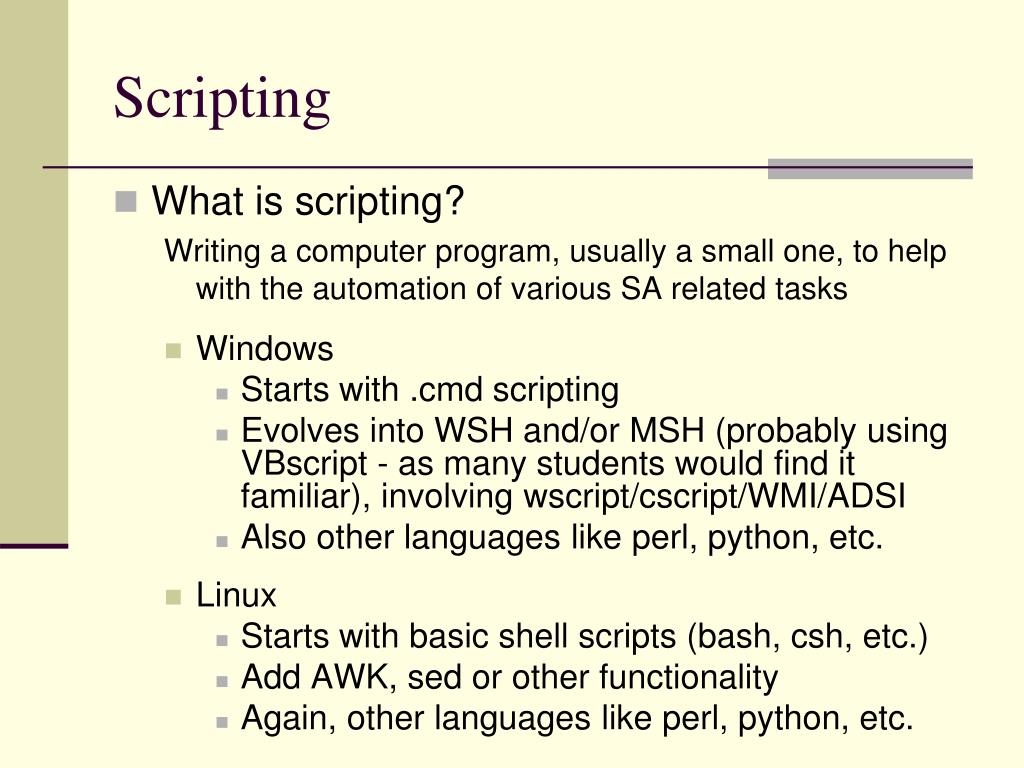 Scripting

What is scripting?

Writing a computer program, usually a small one, to help with the automation of various SA related tasks

Windows

Starts with .cmd scripting

Evolves into WSH and/or MSH (probably using VBscript - as many students would find it familiar), involving wscript/cscript/WMI/ADSI

Also other languages like perl, python, etc.

Linux

Starts with basic shell scripts (bash, csh, etc.)

Add AWK, sed or other functionality

Again, other languages like perl, python, etc.